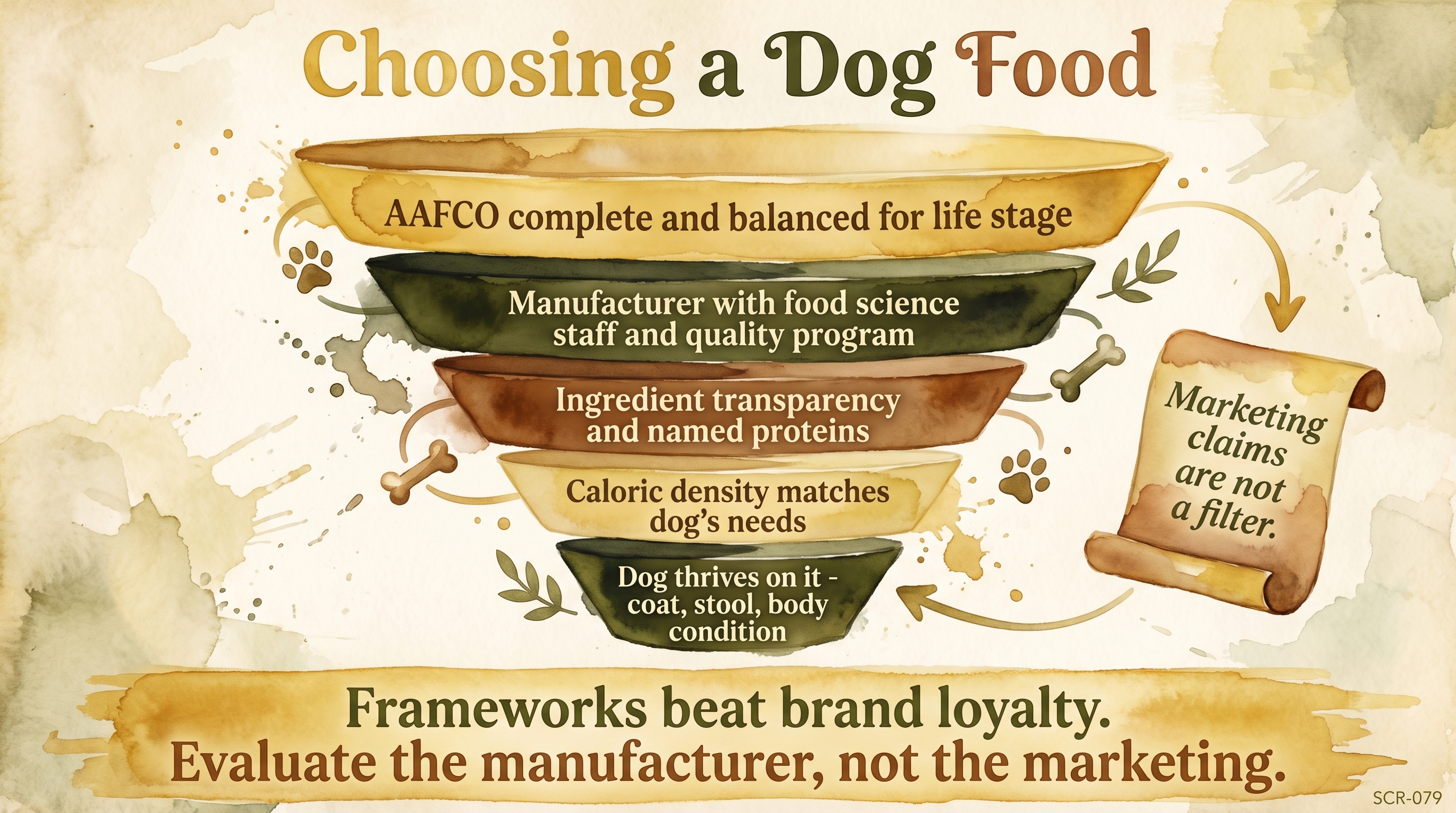 Choosing a Dog Food

AAFCO complete and balanced for life stage

Manufacturer with food science staff and quality program

Ingredient transparency and named proteins

Caloric density matches dog's needs

Dog thrives on it - coat, stool, body condition

Marketing claims are not a filter.

Frameworks beat brand loyalty.
Evaluate the manufacturer, not the marketing.

SCR-079